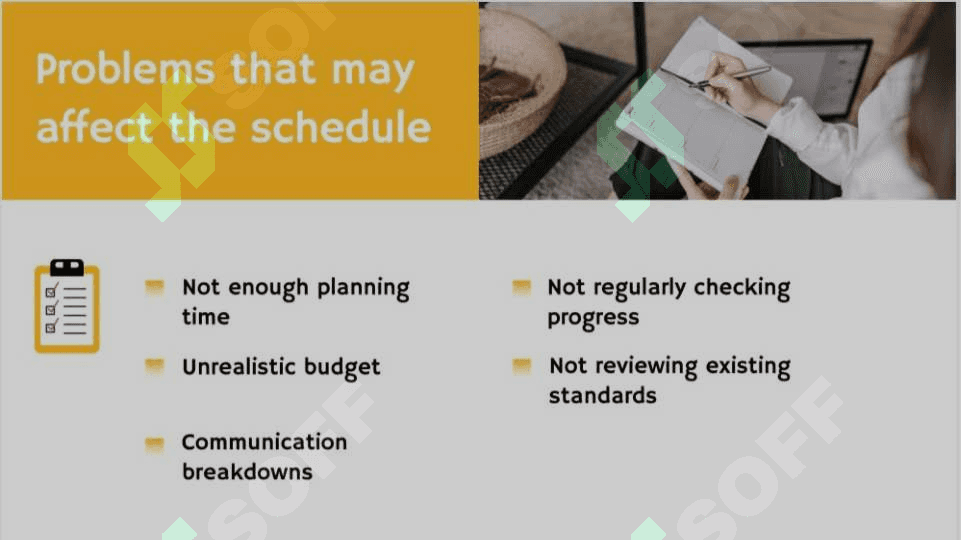 Problems that may affect the schedule

Not enough planning time

Unrealistic budget

Communication breakdowns

Not regularly checking progress

Not reviewing existing standards

SOFF

SOFF